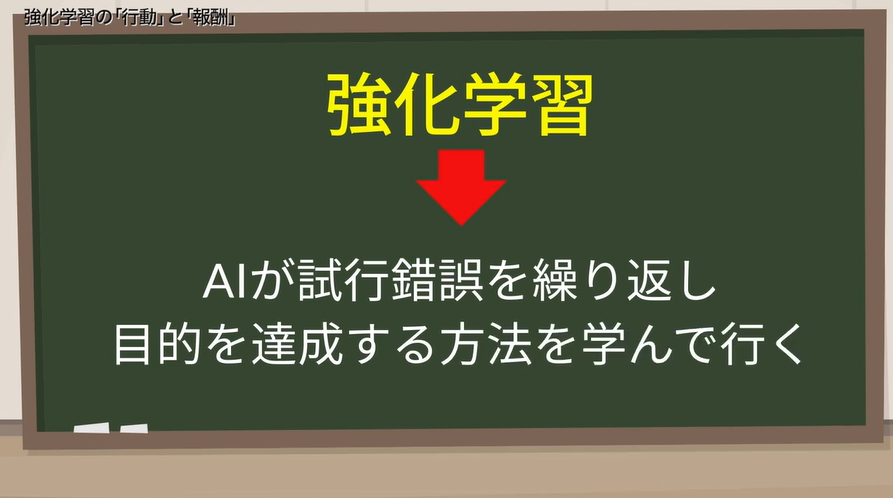 強化学習の「行動」と「報酬」

強化学習

AIが試行錯誤を繰り返し
目的を達成する方法を学んで行く